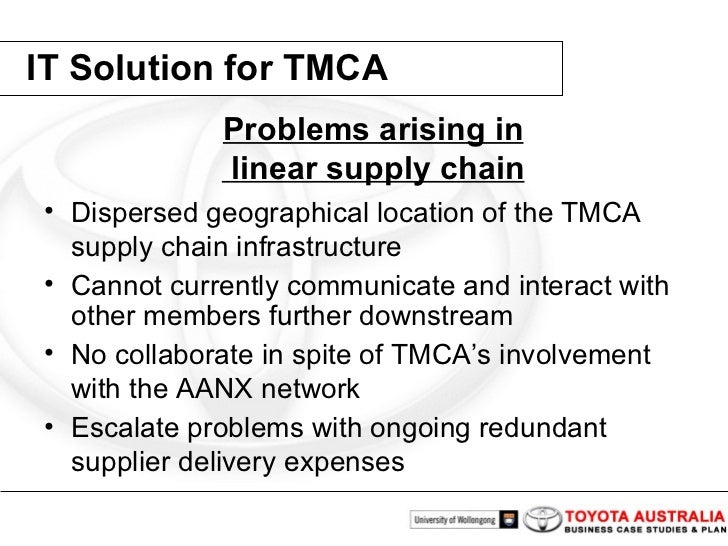 IT Solution for TMCA

Problems arising in linear supply chain

• Dispersed geographical location of the TMCA supply chain infrastructure
• Cannot currently communicate and interact with other members further downstream
• No collaborate in spite of TMCA's involvement with the AANX network
• Escalate problems with ongoing redundant supplier delivery expenses

University of Wollongong

TOYOTA AUSTRALIA
BUSINESS CASE STUDIES & PLAN